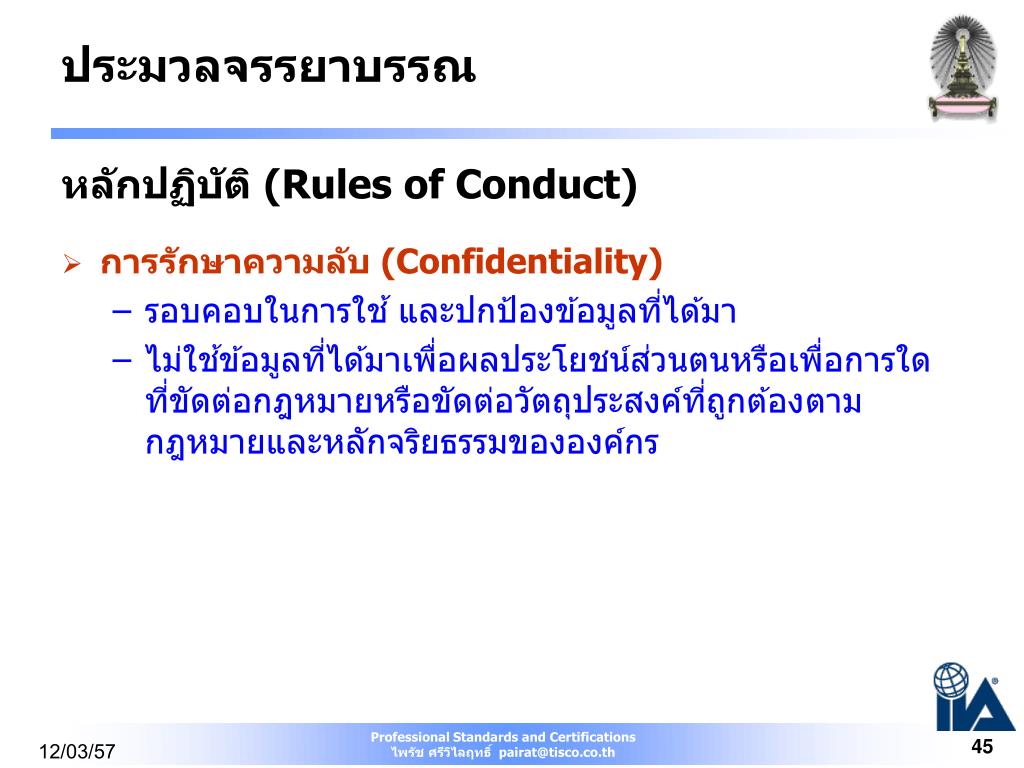 ประมวลจรรยาบรรณ

หลักปฏิบัติ (Rules of Conduct)

➢ การรักษาความลับ (Confidentiality)

– รอบคอบในการใช้ และปกป้องข้อมูลที่ได้มา

– ไม่ใช้ข้อมูลที่ได้มาเพื่อผลประโยชน์ส่วนตนหรือเพื่อการใดที่ขัดต่อกฎหมายหรือขัดต่อวัตถุประสงค์ที่ถูกต้องตามกฎหมายและหลักจริยธรรมขององค์กร

IIA

12/03/57

Professional Standards and Certifications
ไพรัช ศรีวิไลฤทธิ์ pairat@tisco.co.th

45